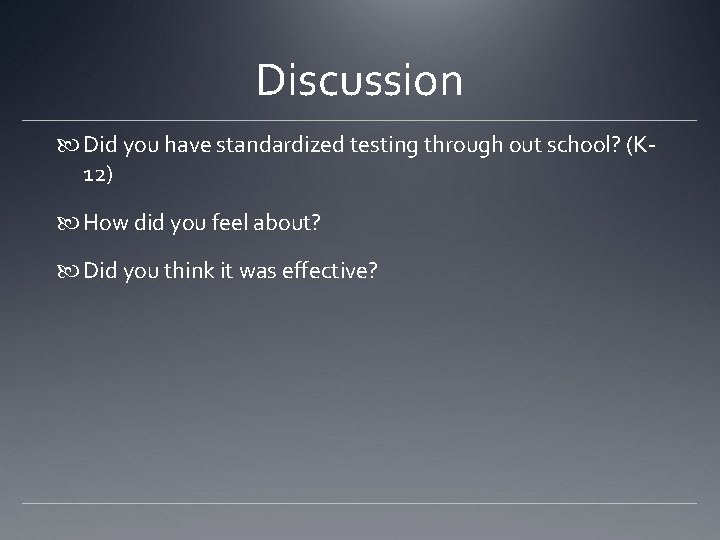 Discussion

Did you have standardized testing through out school? (K-12)

How did you feel about?

Did you think it was effective?